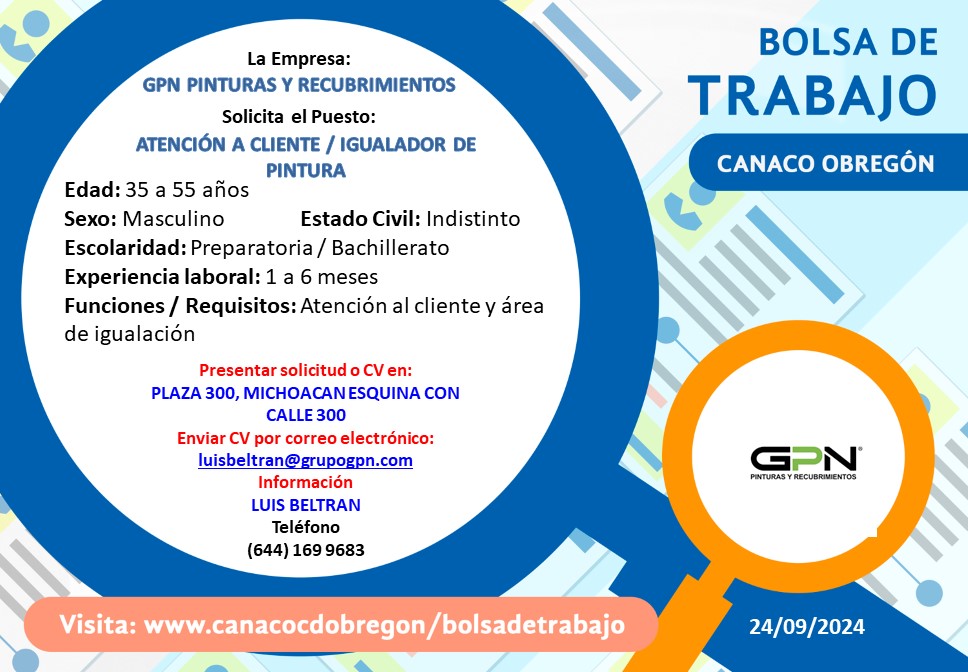 La Empresa:
GPN PINTURAS Y RECUBRIMIENTOS
Solicita el Puesto:
ATENCIÓN A CLIENTE / IGUALADOR DE PINTURA
Edad: 35 a 55 años
Sexo: Masculino Estado Civil: Indistinto
Escolaridad: Preparatoria / Bachillerato
Experiencia laboral: 1 a 6 meses
Funciones / Requisitos: Atención al cliente y área de igualación

Presentar solicitud o CV en:
PLAZA 300, MICHOACAN ESQUINA CON CALLE 300
Enviar CV por correo electrónico:
luisbeltran@grupogpn.com
Información
LUIS BELTRAN
Teléfono
(644) 169 9683

BOLSA DE
TRABAJO
CANACO OBREGÓN

GPN
PINTURAS Y RECUBRIMIENTOS

Visita: www.canacocdobregon/bolsadetrabajo
24/09/2024